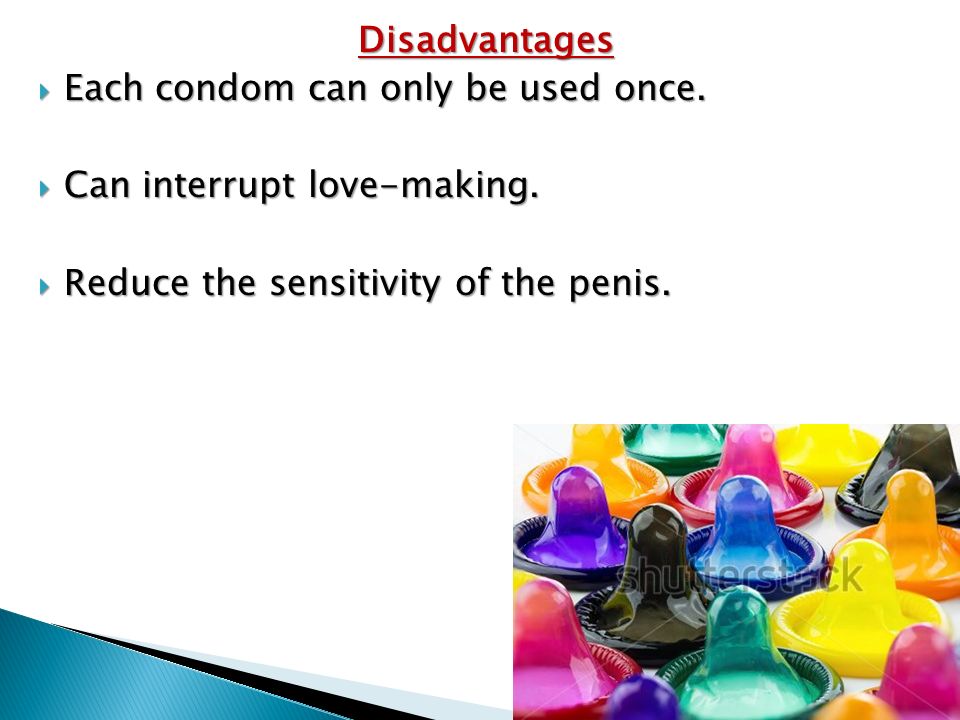 Disadvantages

Each condom can only be used once.

Can interrupt love-making.

Reduce the sensitivity of the penis.

shutterstock